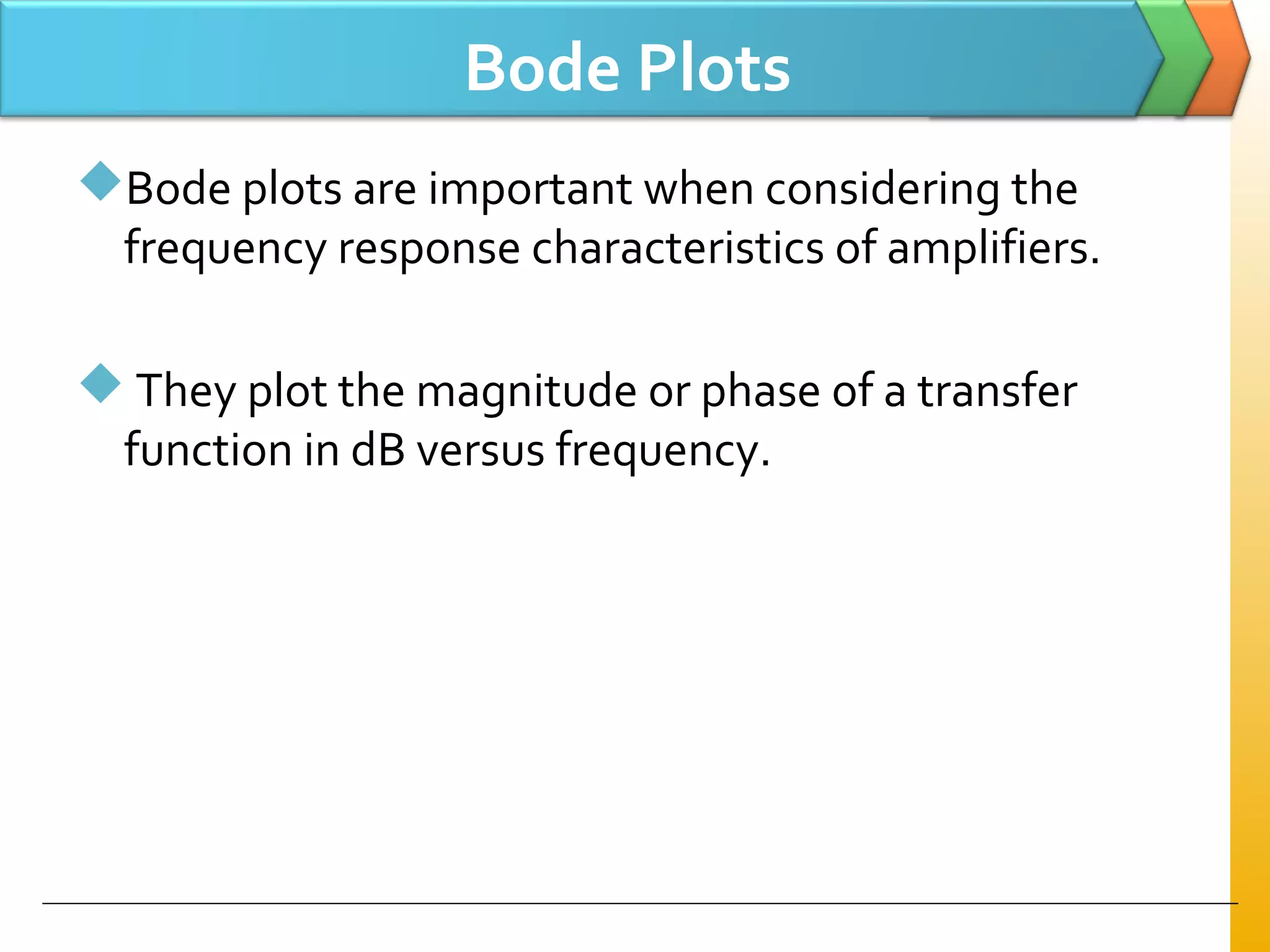 Bode Plots

Bode plots are important when considering the frequency response characteristics of amplifiers.

They plot the magnitude or phase of a transfer function in dB versus frequency.